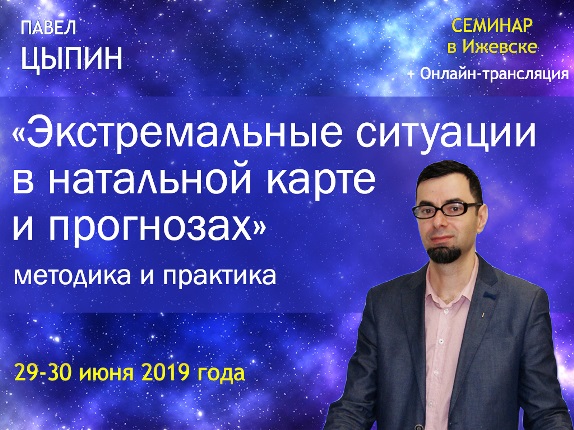 ПАВЕЛ
ЦЫПИН

СЕМИНАР
в Ижевске
+ Онлайн-трансляция

«Экстремальные ситуации в натальной карте и прогнозах»

методика и практика

29-30 июня 2019 года